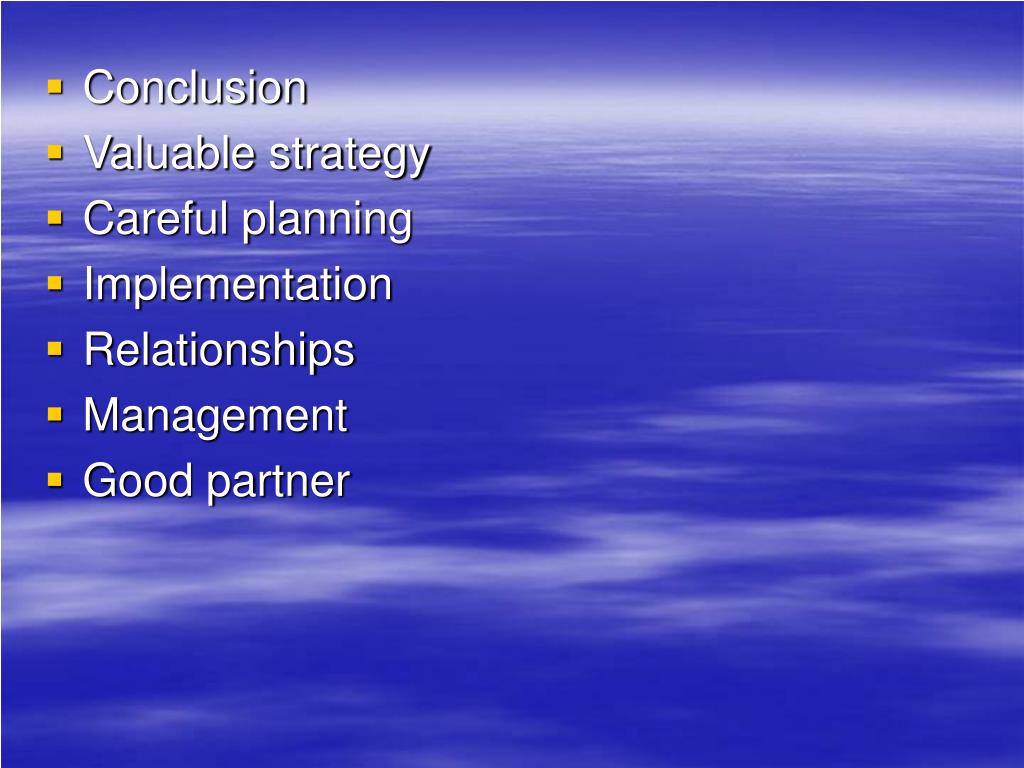 - Conclusion
- Valuable strategy
- Careful planning
- Implementation
- Relationships
- Management
- Good partner